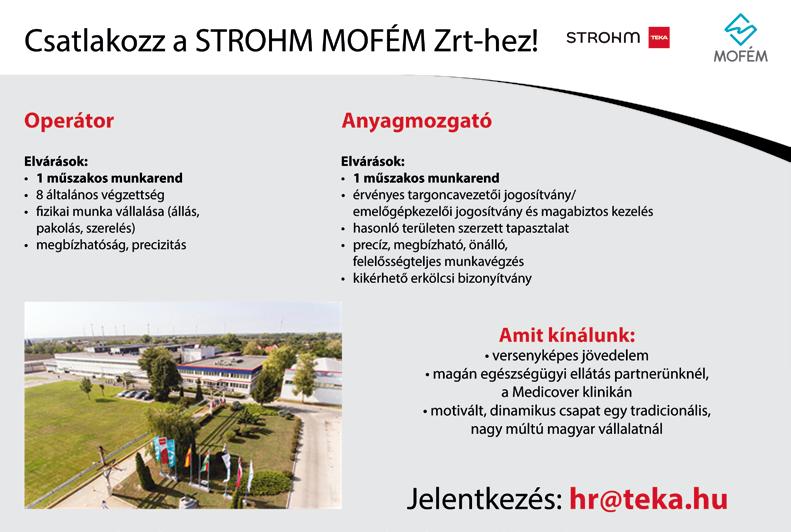 Csatlakozz a STROHM MOFÉM Zrt-hez!

STROHM TEKA

MOFÉM

Operátor

Elvárások:
• 1 műszakos munkarend
• 8 általános végzettség
• fizikai munka vállalása (állás, pakolás, szerelés)
• megbízhatóság, precizitás

Anyagmozgató

Elvárások:
• 1 műszakos munkarend
• érvényes targoncavezetői jogosítvány/ emelőgépkezelői jogosítvány és magabiztos kezelés
• hasonló területen szerzett tapasztalat
• precíz, megbízható, önálló, felelősségteljes munkavégzés
• kikérhető erkölcsi bizonyítvány

Amit kínálunk:
• versenyképes jövedelem
• magán egészségügyi ellátás partnerünknél, a Medicover klinikán
• motivált, dinamikus csapat egy tradicionális, nagy múltú magyar vállalatnál

Jelentkezés: hr@teka.hu